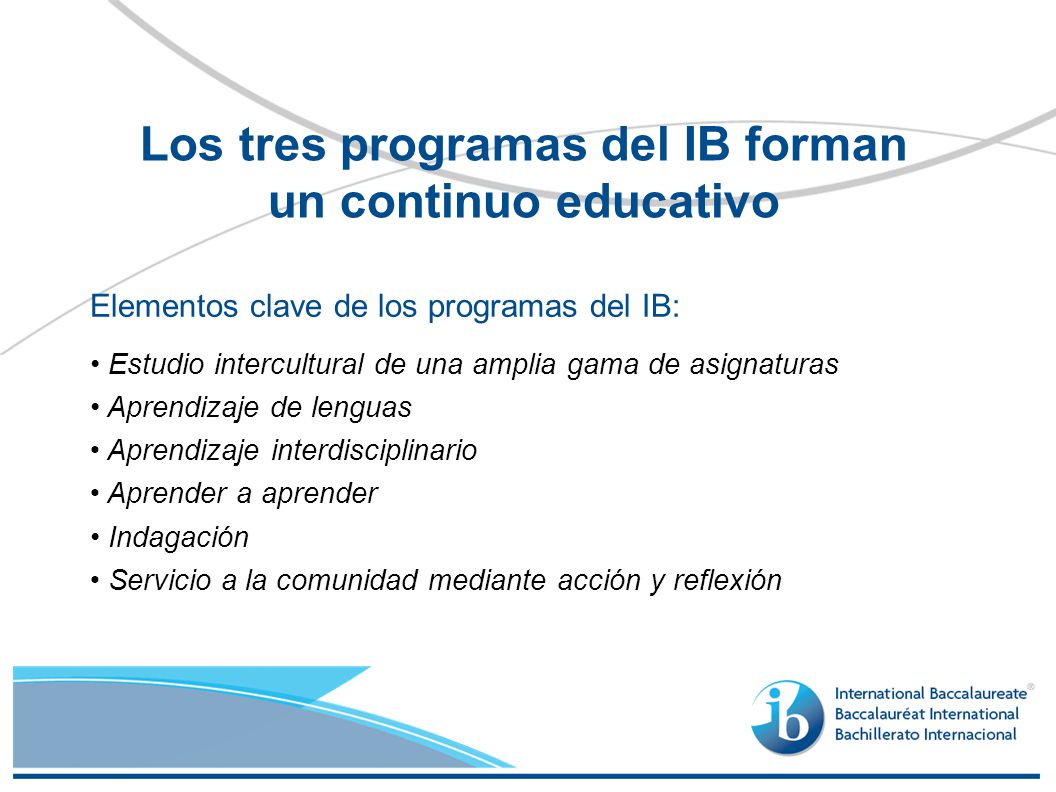 Los tres programas del IB forman un continuo educativo

Elementos clave de los programas del IB:

• Estudio intercultural de una amplia gama de asignaturas
• Aprendizaje de lenguas
• Aprendizaje interdisciplinario
• Aprender a aprender
• Indagación
• Servicio a la comunidad mediante acción y reflexión

ib
International Baccalaureate®
Baccalauréat International
Bachillerato Internacional